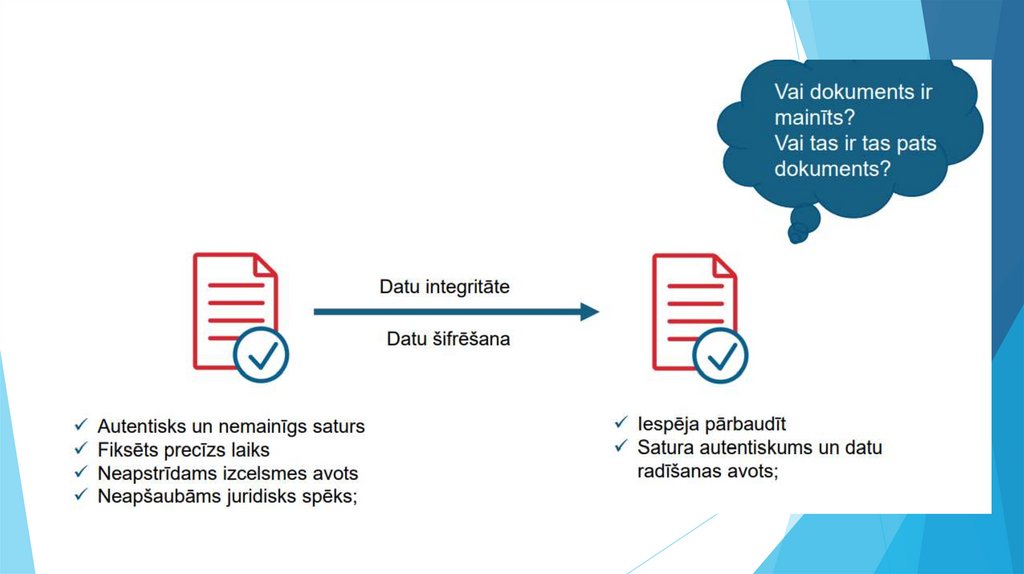 Vai dokuments ir mainīts?
Vai tas ir tas pats dokuments?

Datu integritāte

Datu šifrēšana

✓ Autentisks un nemainīgs saturs
✓ Fiksēts precīzs laiks
✓ Neapstrīdams izcelsmes avots
✓ Neapšaubāms juridisks spēks;

✓ Iespēja pārbaudīt
✓ Satura autentiskums un datu radīšanas avots;